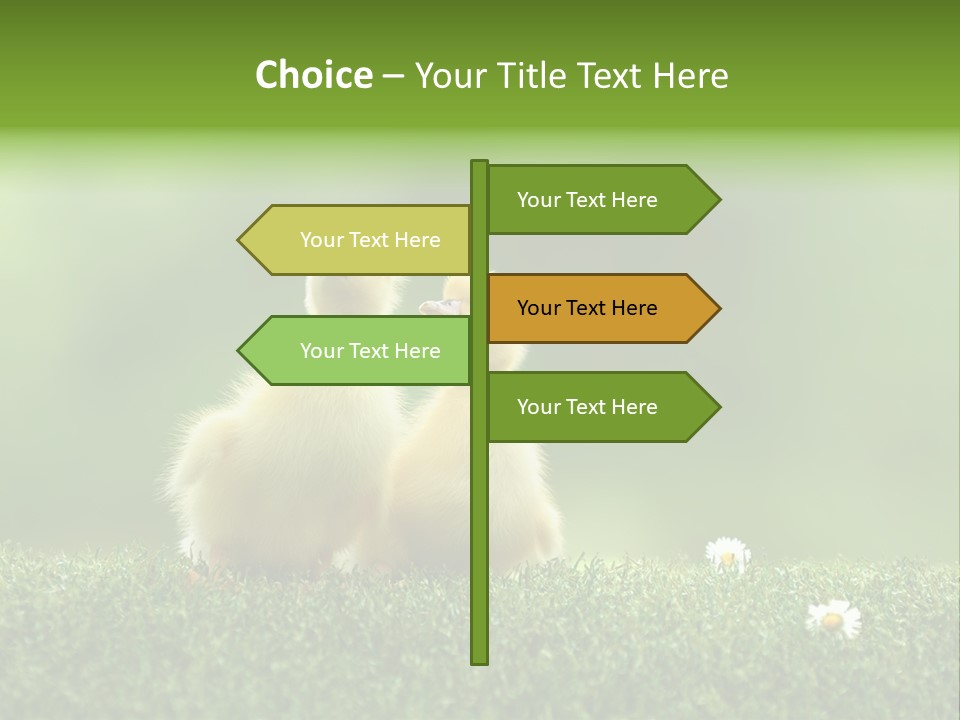 Choice – Your Title Text Here

Your Text Here

Your Text Here

Your Text Here

Your Text Here

Your Text Here